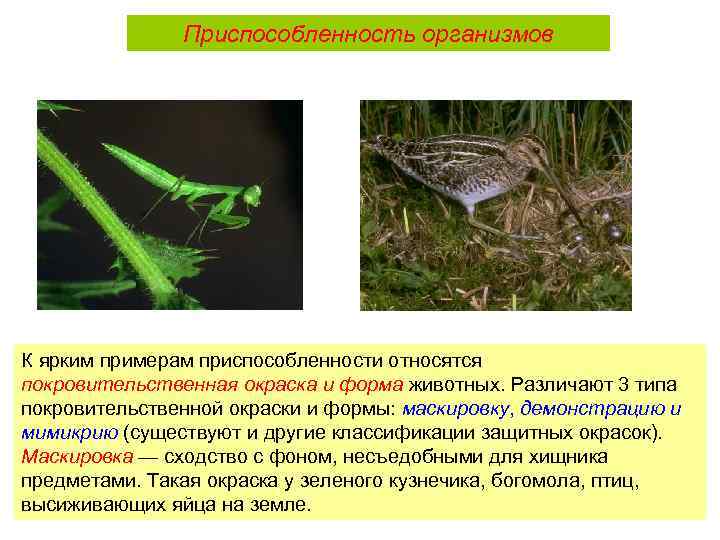 Приспособленность организмов

К ярким примерам приспособленности относятся покровительственная окраска и форма животных. Различают 3 типа покровительственной окраски и формы: маскировку, демонстрацию и мимикрию (существуют и другие классификации защитных окрасок). Маскировка — сходство с фоном, несъедобными для хищника предметами. Такая окраска у зеленого кузнечика, богомола, птиц, высиживающих яйца на земле.